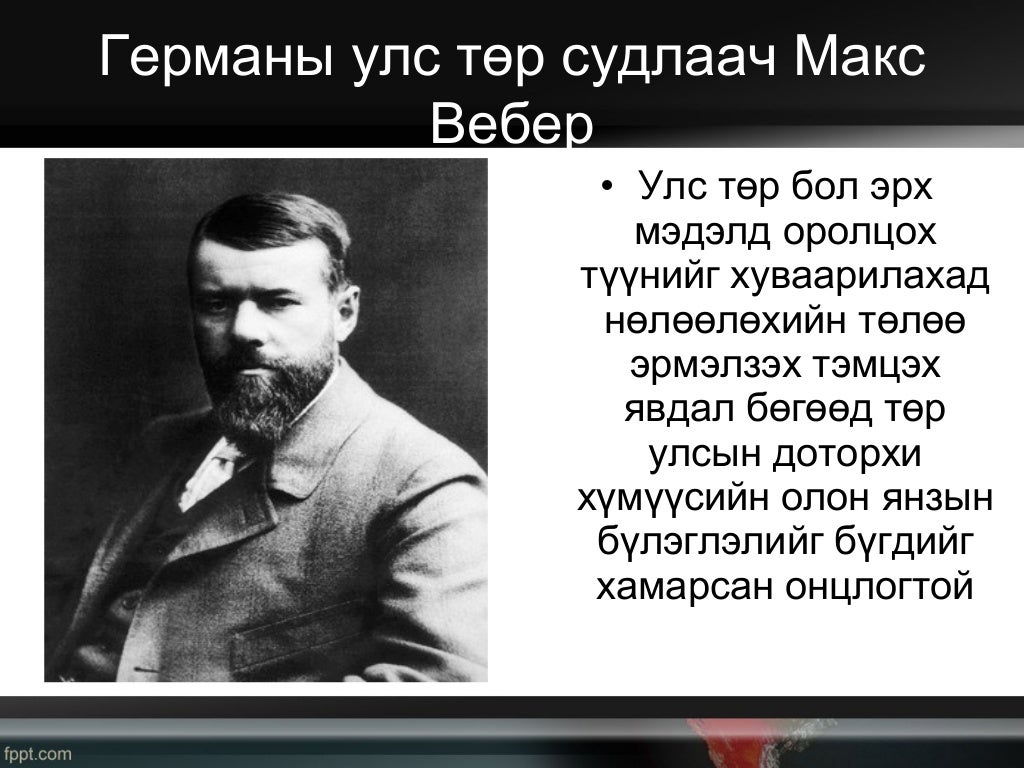 Германы улс төр судлаач Макс Вебер

• Улс төр бол эрх мэдэлд оролцох түүнийг хуваарилахад нөлөөлөхийн төлөө эрмэлзэх тэмцэх явдал бөгөөд төр улсын доторхи хүмүүсийн олон янзын бүлэглэлийг бүгдийг хамарсан онцлогтой

fppt.com